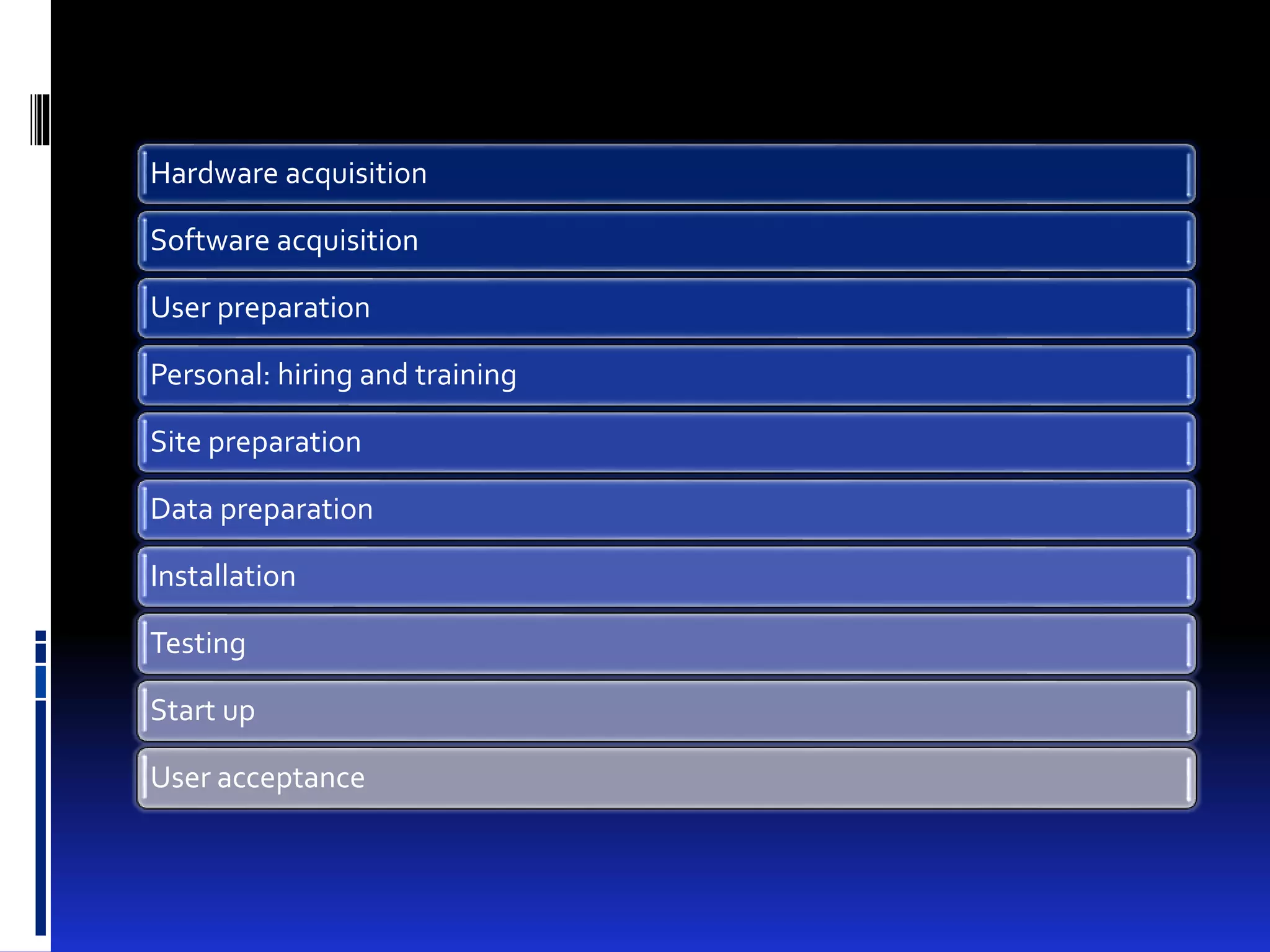 Hardware acquisition

Software acquisition

User preparation

Personal: hiring and training

Site preparation

Data preparation

Installation

Testing

Start up

User acceptance